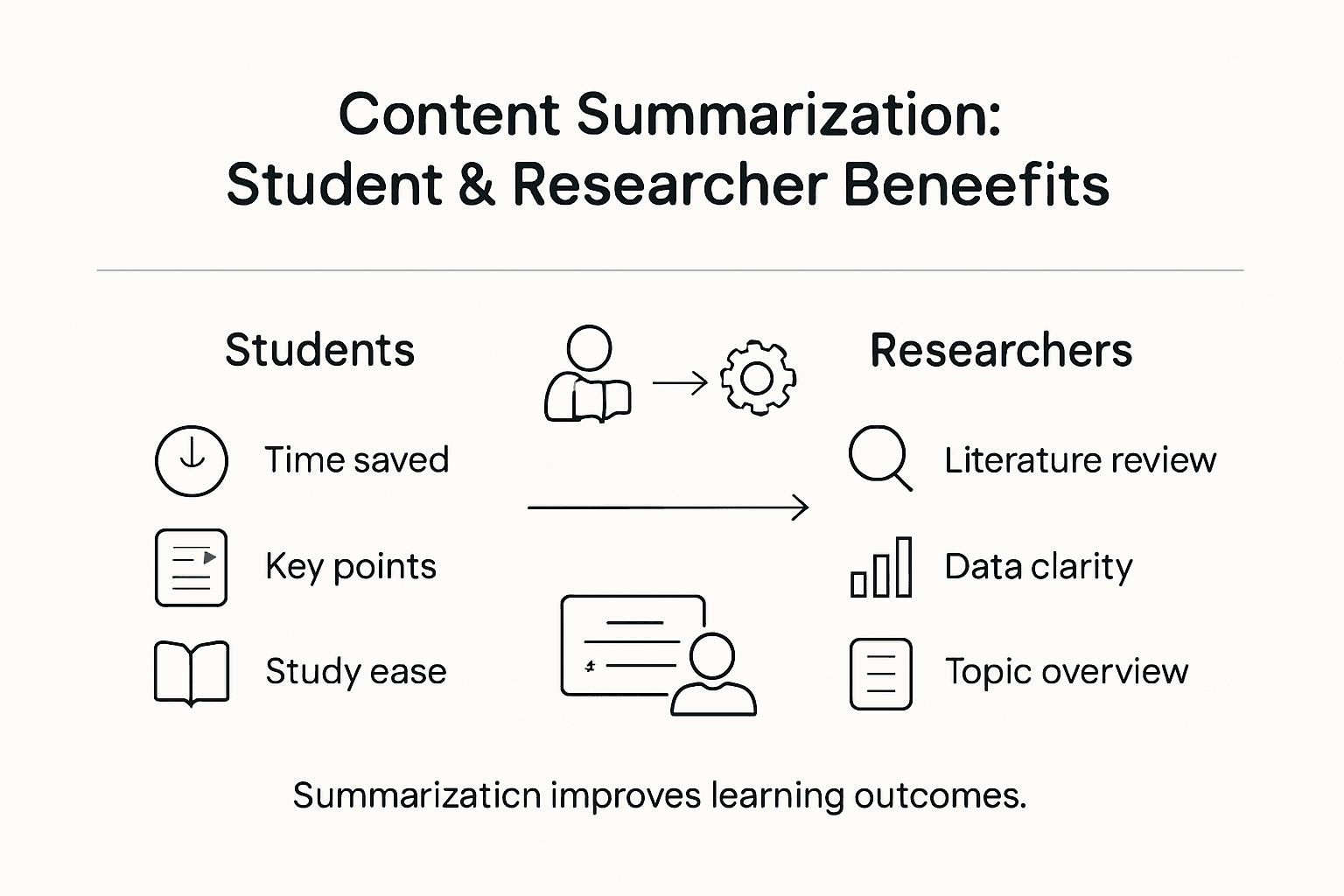 Content Summarization:
Student & Researcher Beneefits

Students

Time saved

Key points

Study ease

Researchers

Literature review

Data clarity

Topic overview

Summarizaticn improves learning outcomes.